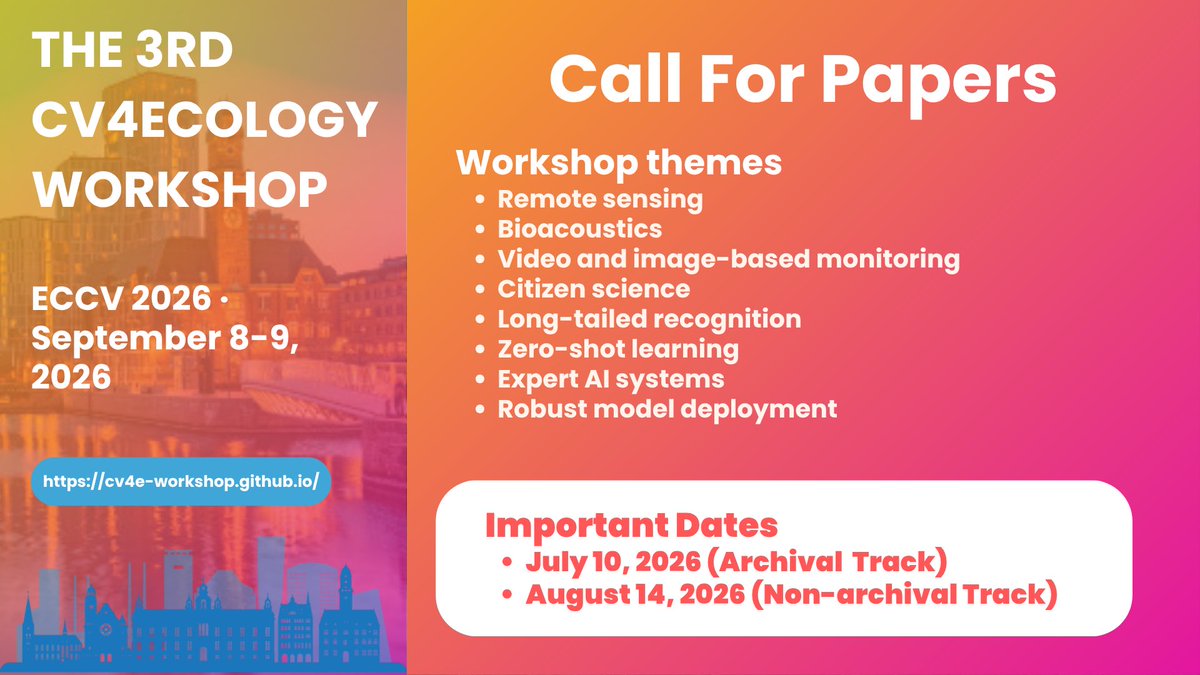 THE 3RD CV4ECOLOGY WORKSHOP

ECCV 2026 · September 8-9, 2026

https://cv4e-workshop.github.io/

Call For Papers

Workshop themes
- Remote sensing
- Bioacoustics
- Video and image-based monitoring
- Citizen science
- Long-tailed recognition
- Zero-shot learning
- Expert AI systems
- Robust model deployment

Important Dates
- July 10, 2026 (Archival Track)
- August 14, 2026 (Non-archival Track)